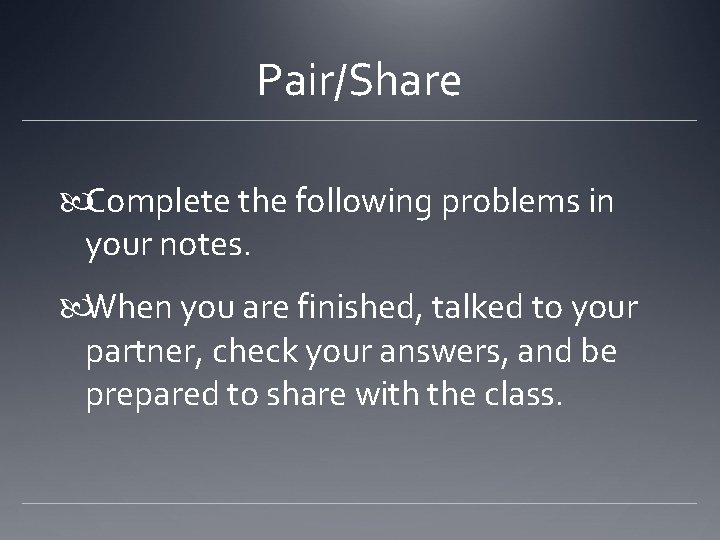 Pair/Share

Complete the following problems in your notes.

When you are finished, talked to your partner, check your answers, and be prepared to share with the class.